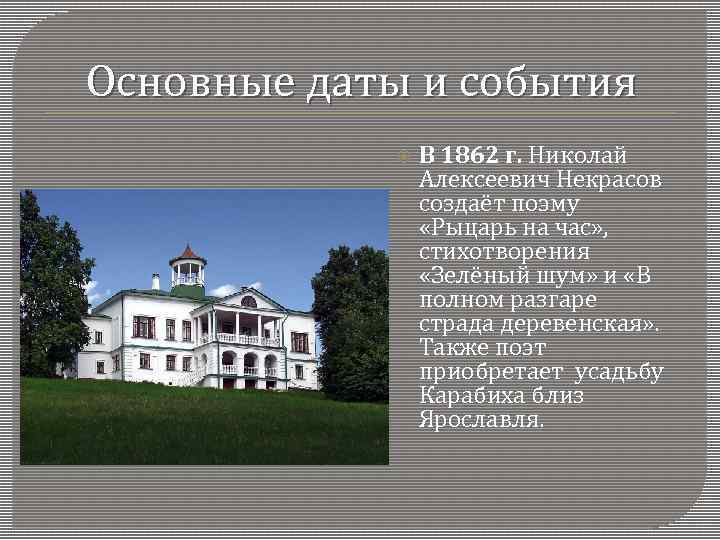 Основные даты и события

В 1862 г. Николай Алексеевич Некрасов создаёт поэму «Рыцарь на час», стихотворения «Зелёный шум» и «В полном разгаре страда деревенская». Также поэт приобретает усадьбу Карабиха близ Ярославля.